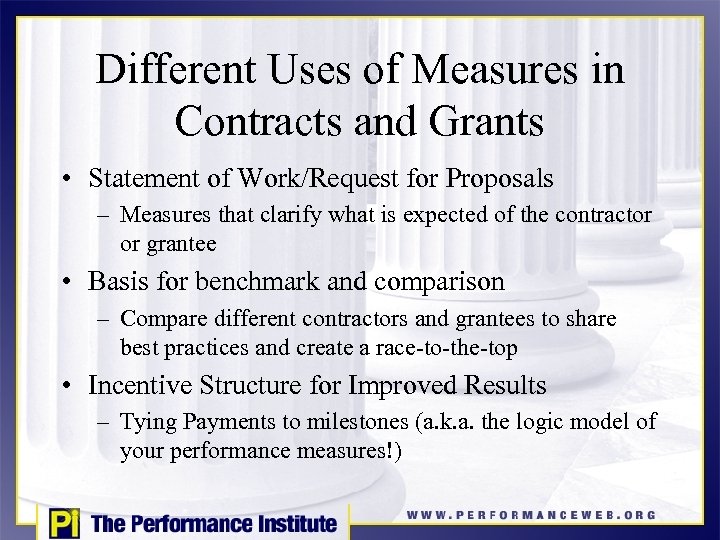 Different Uses of Measures in Contracts and Grants

• Statement of Work/Request for Proposals
 – Measures that clarify what is expected of the contractor or grantee
• Basis for benchmark and comparison
 – Compare different contractors and grantees to share best practices and create a race-to-the-top
• Incentive Structure for Improved Results
 – Tying Payments to milestones (a.k.a. the logic model of your performance measures!)

Pi The Performance Institute

WWW.PERFORMANCEWEB.ORG